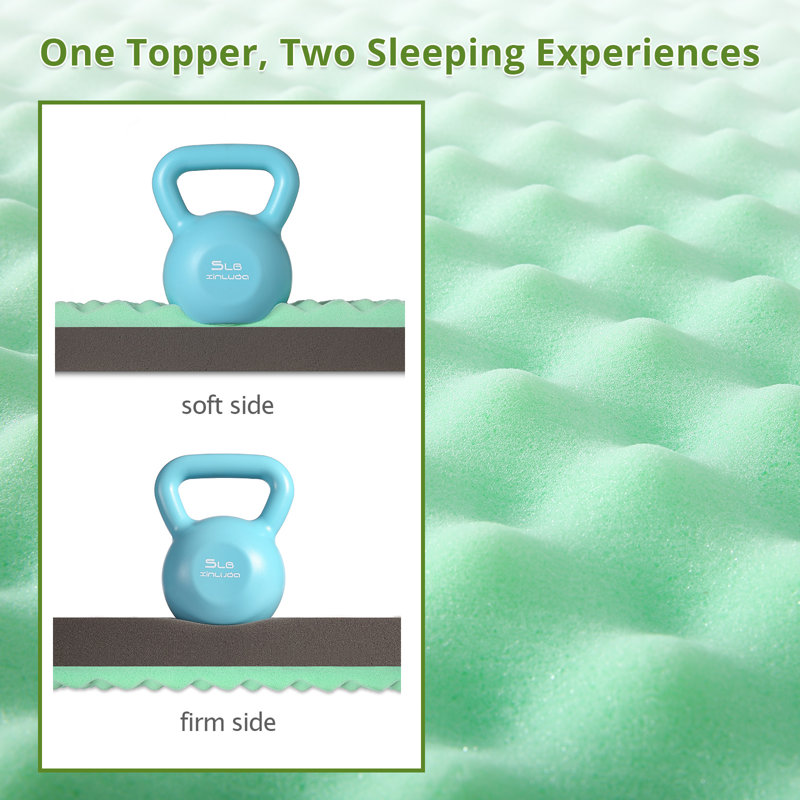 One Topper, Two Sleeping Experiences

5LB
XINLUDA

soft side

5LB
XINLUDA

firm side